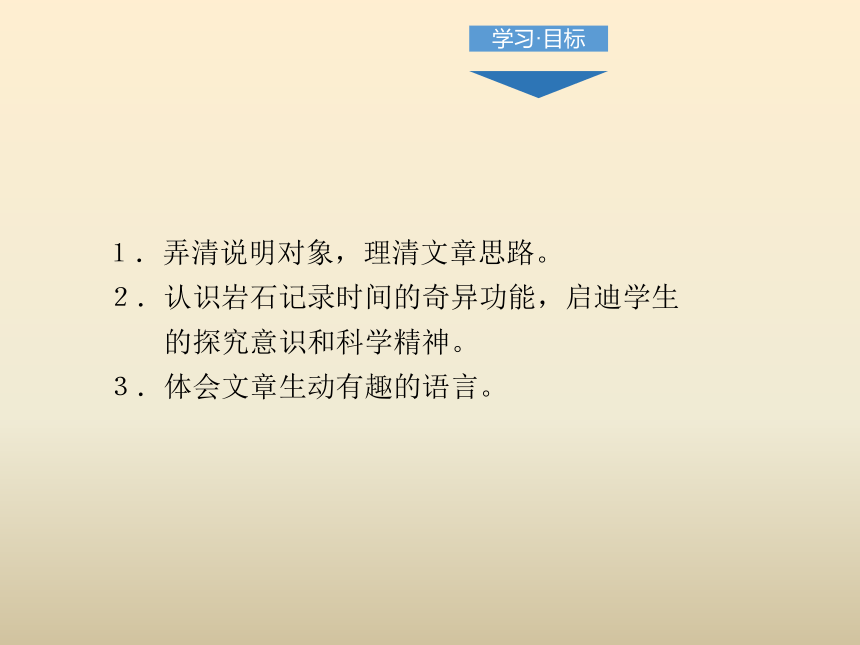 学习·目标

1．弄清说明对象，理清文章思路。

2．认识岩石记录时间的奇异功能，启迪学生的探究意识和科学精神。

3．体会文章生动有趣的语言。